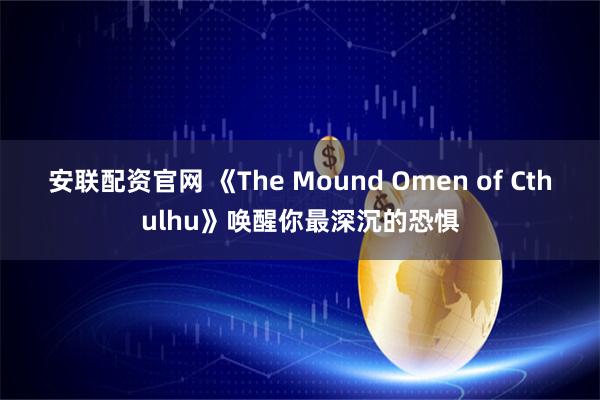 安联配资官网 《The Mound Omen of Cthulhu》唤醒你最深沉的恐惧

$

$